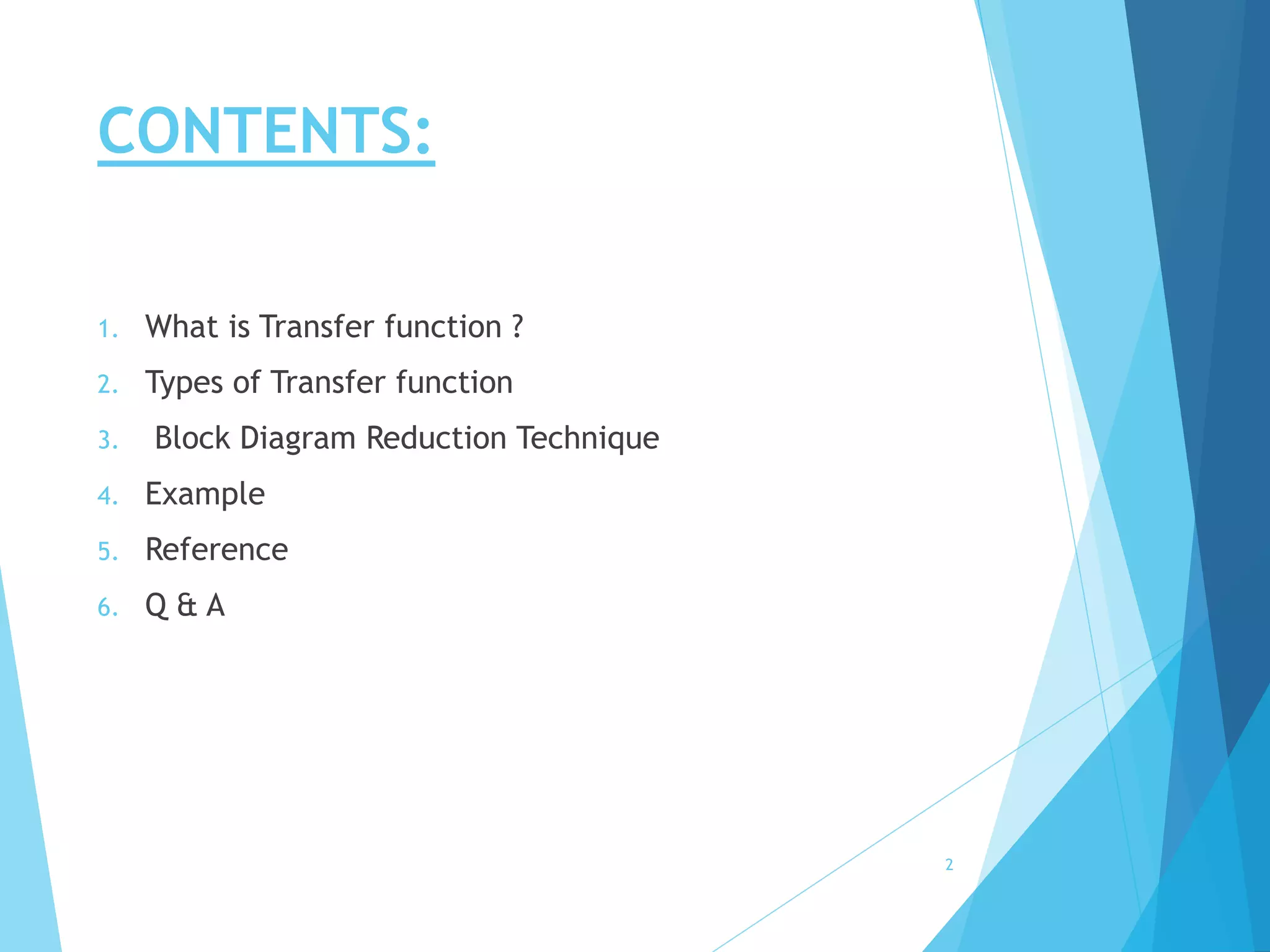 CONTENTS:

1. What is Transfer function ?
2. Types of Transfer function
3. Block Diagram Reduction Technique
4. Example
5. Reference
6. Q & A

2